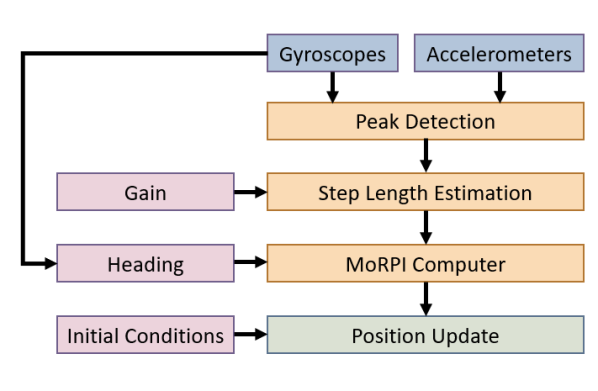 Gyroscopes
Accelerometers
Peak Detection
Gain
Step Length Estimation
Heading
MoRPI Computer
Initial Conditions
Position Update